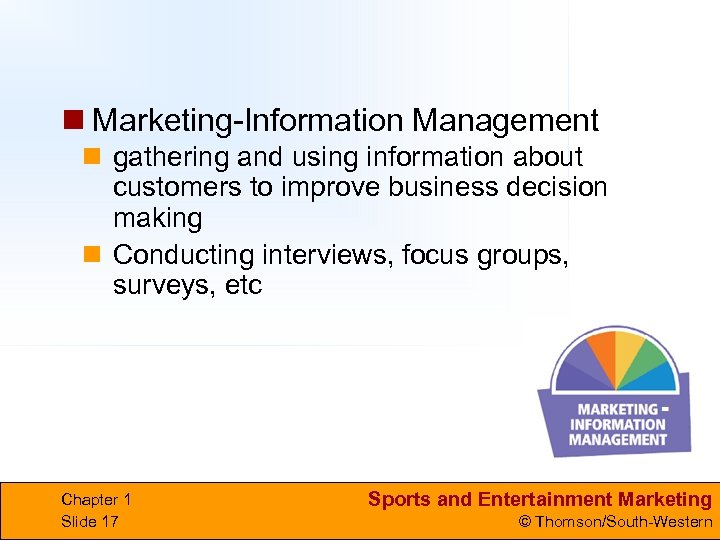 Marketing-Information Management

gathering and using information about customers to improve business decision making

Conducting interviews, focus groups, surveys, etc

MARKETING - INFORMATION MANAGEMENT

Chapter 1
Slide 17

Sports and Entertainment Marketing
© Thomson/South-Western